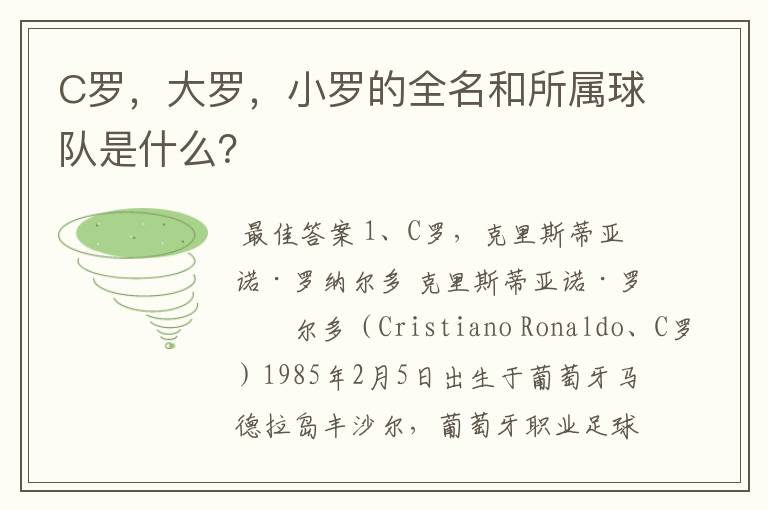 C罗，大罗，小罗的全名和所属球队是什么?

最佳答案 1、C罗，克里斯蒂亚诺·罗纳尔多 克里斯蒂亚诺·罗尔多（Cristiano Ronaldo、C罗）1985年2月5日出生于葡萄牙马德拉岛丰沙尔，葡萄牙职业足球